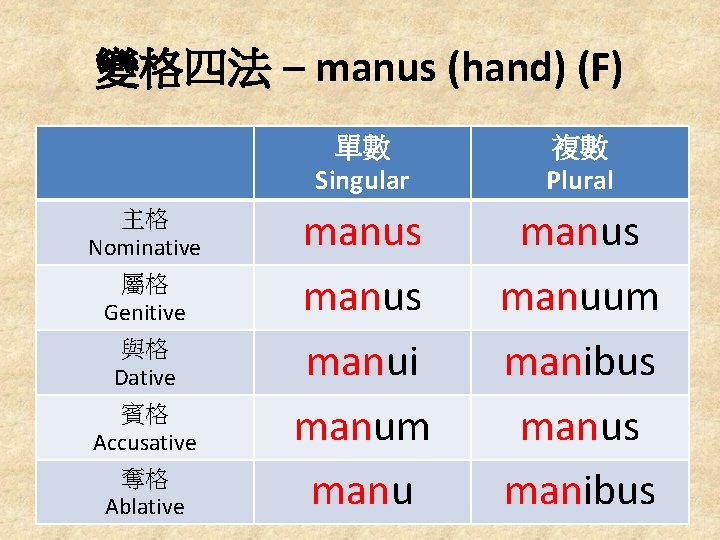 變格四法 – manus (hand) (F)

|  | 單數 Singular | 複數 Plural |
|---|---|---|
| 主格 Nominative | manus | manus |
| 屬格 Genitive | manus | manuum |
| 與格 Dative | manui | manibus |
| 賓格 Accusative | manum | manus |
| 奪格 Ablative | manu | manibus |